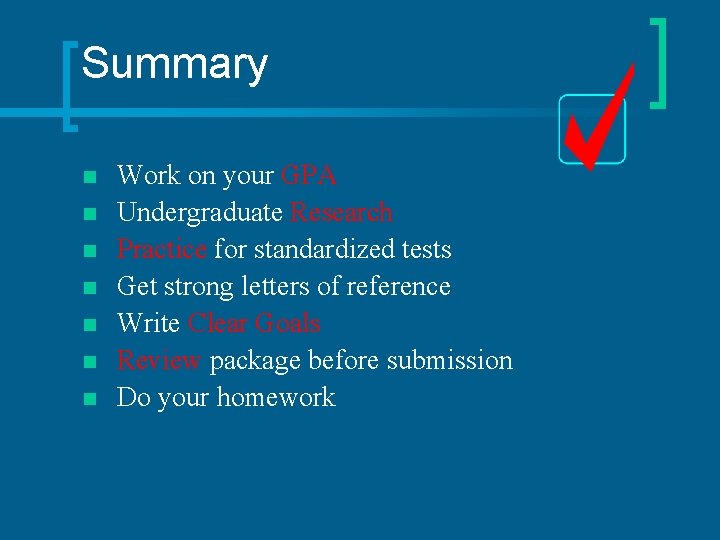 Summary

- Work on your GPA
- Undergraduate Research
- Practice for standardized tests
- Get strong letters of reference
- Write Clear Goals
- Review package before submission
- Do your homework